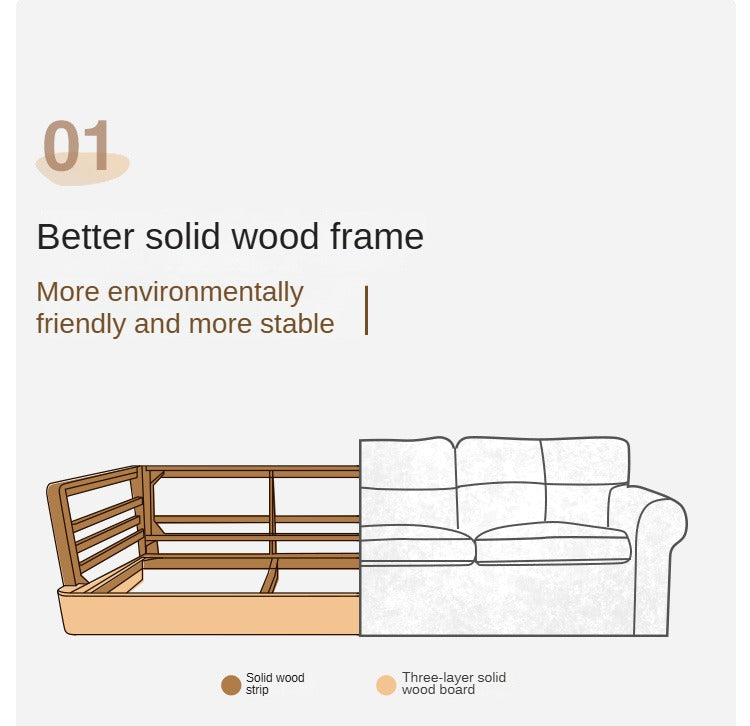 01

Better solid wood frame

More environmentally friendly and more stable

Solid wood strip

Three-layer solid wood board